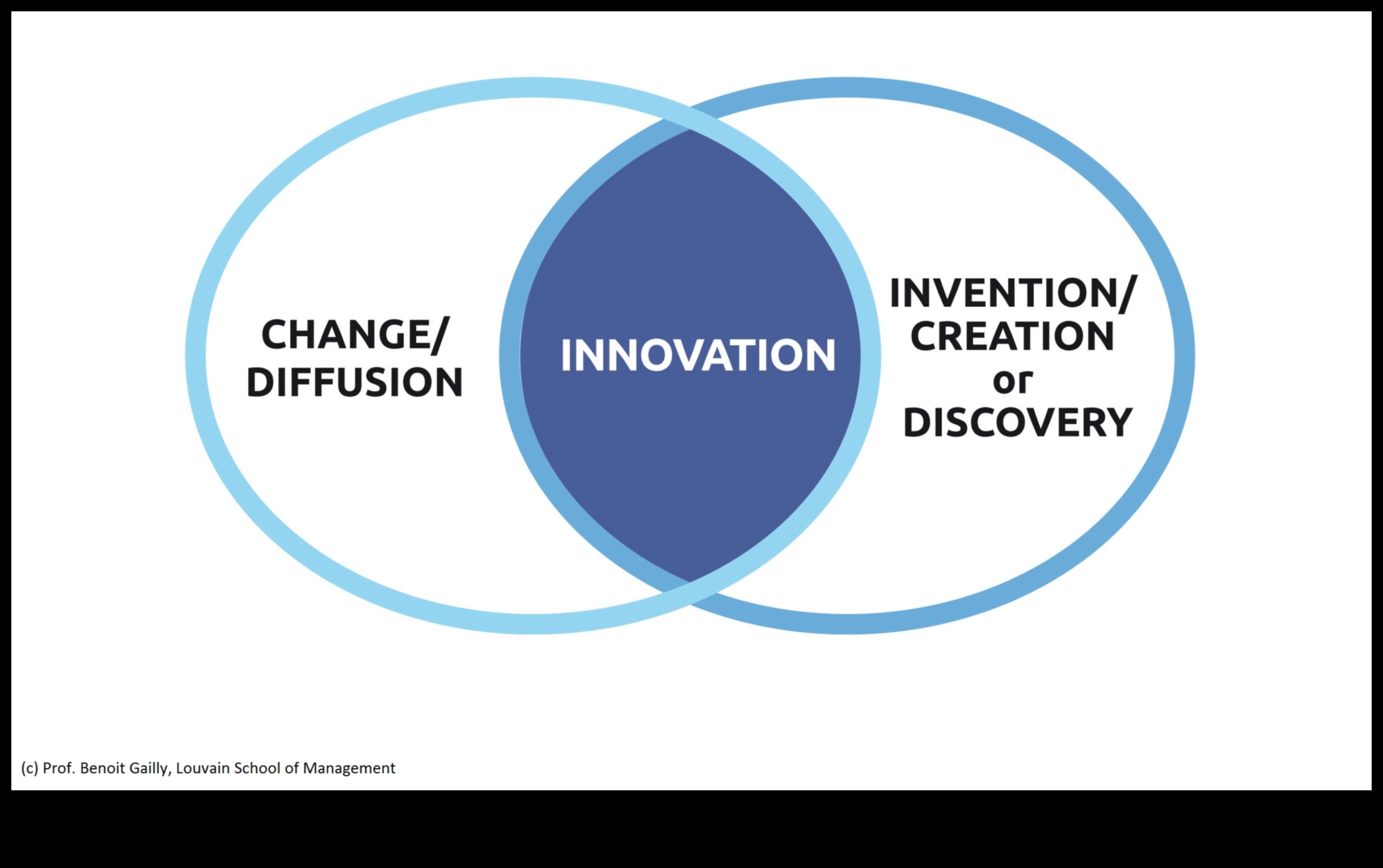 CHANGE/
DIFFUSION

INNOVATION

INVENTION/
CREATION
or
DISCOVERY

(c) Prof. Benoit Gailly, Louvain School of Management